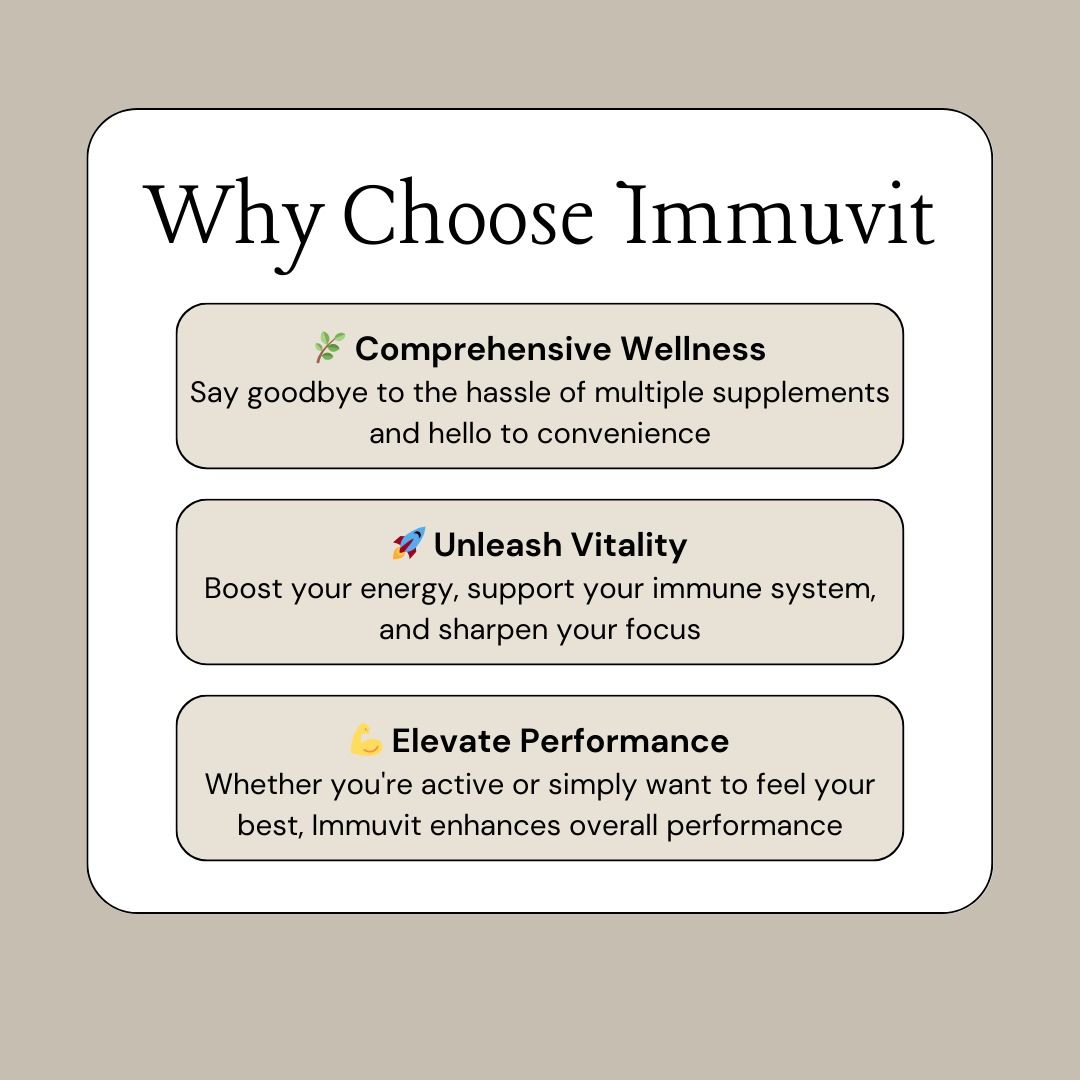 Why Choose Immuvit

🌿 Comprehensive Wellness
Say goodbye to the hassle of multiple supplements and hello to convenience

🚀 Unleash Vitality
Boost your energy, support your immune system, and sharpen your focus

💪 Elevate Performance
Whether you're active or simply want to feel your best, Immuvit enhances overall performance